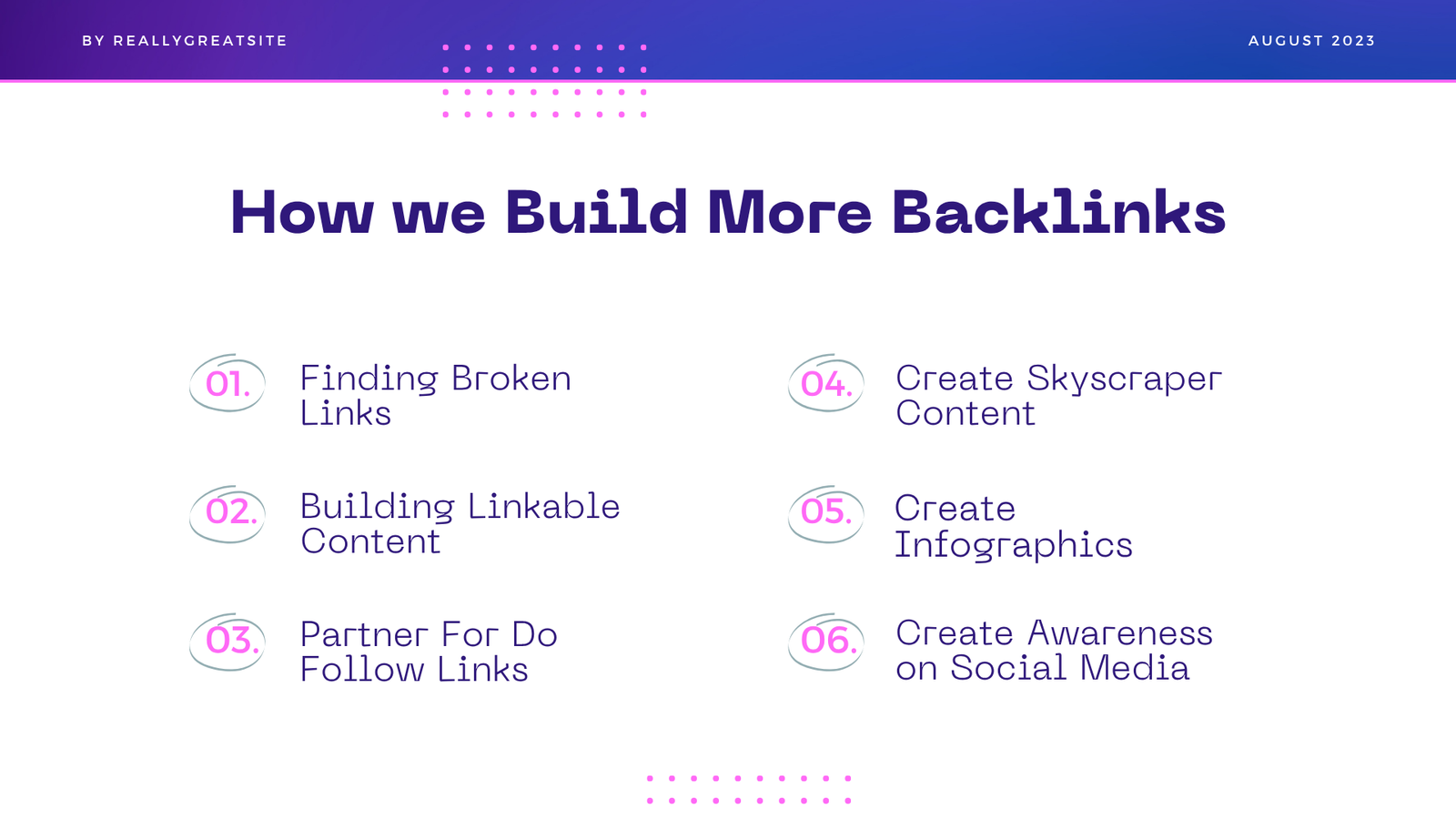 BY REALLYGREATSITE

AUGUST 2023

How we Build More Backlinks

01. Finding Broken Links

02. Building Linkable Content

03. Partner For Do Follow Links

04. Create Skyscraper Content

05. Create Infographics

06. Create Awareness on Social Media